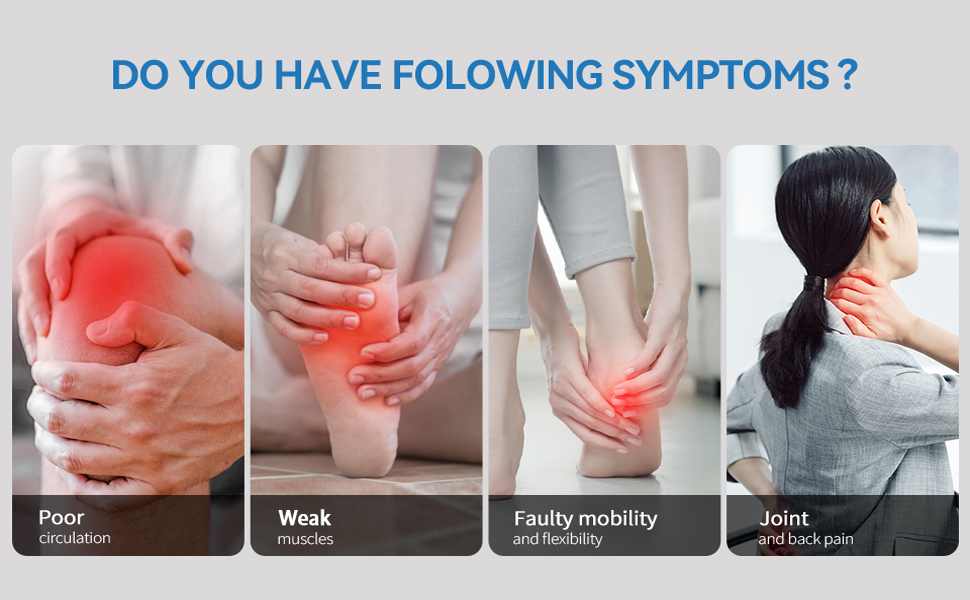 DO YOU HAVE FOLOWING SYMPTOMS ?

Poor
circulation

Weak
muscles

Faulty mobility
and flexibility

Joint
and back pain